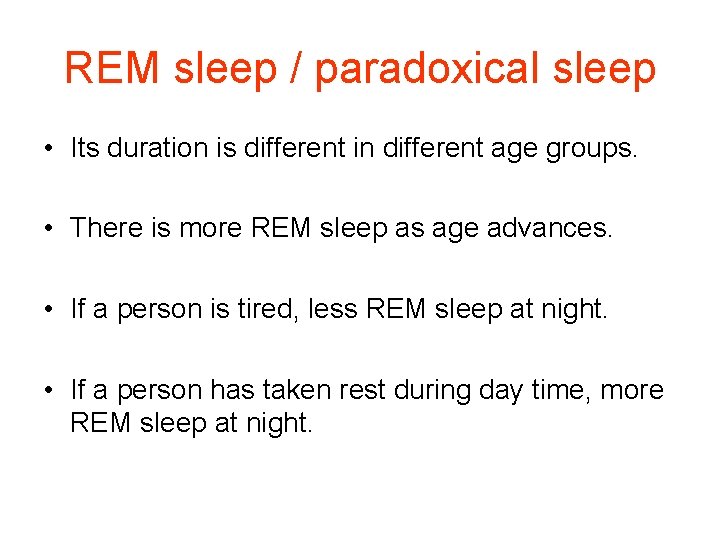 REM sleep / paradoxical sleep

• Its duration is different in different age groups.

• There is more REM sleep as age advances.

• If a person is tired, less REM sleep at night.

• If a person has taken rest during day time, more REM sleep at night.